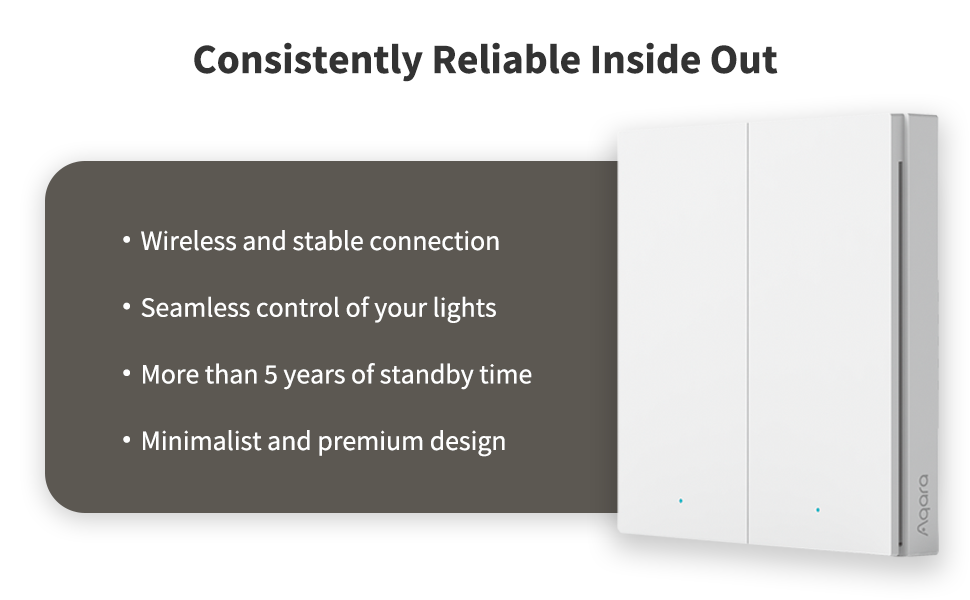 Consistently Reliable Inside Out

• Wireless and stable connection

• Seamless control of your lights

• More than 5 years of standby time

• Minimalist and premium design

Aqara